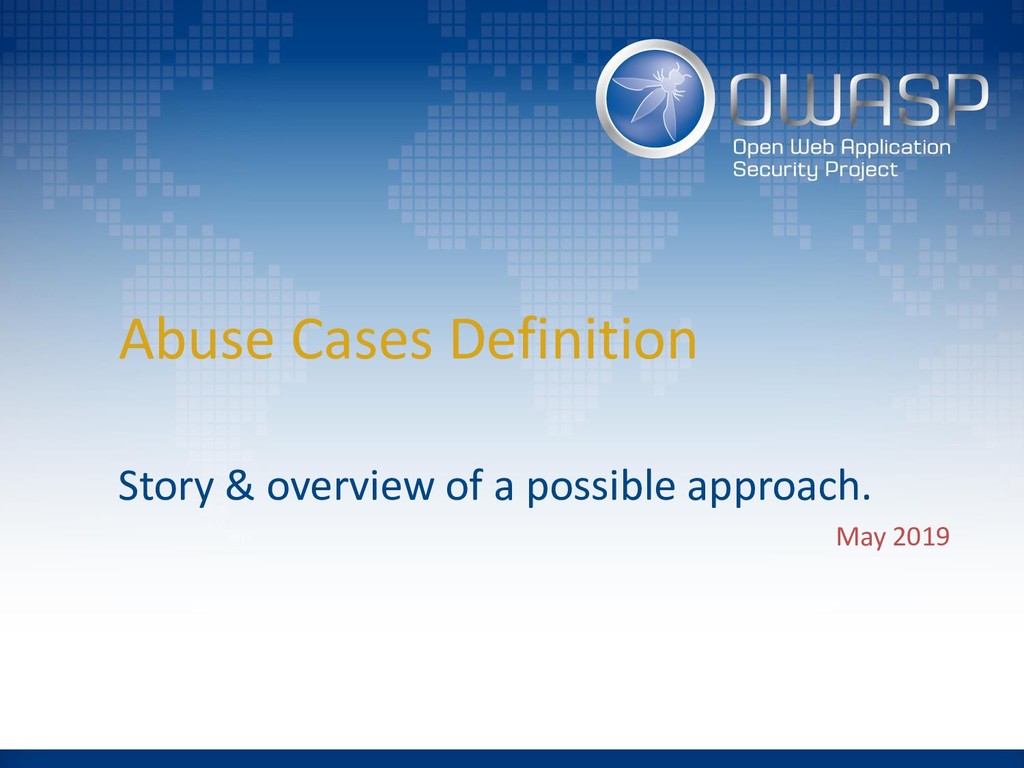 OWASP
Open Web Application Security Project

Abuse Cases Definition

Story & overview of a possible approach.

May 2019